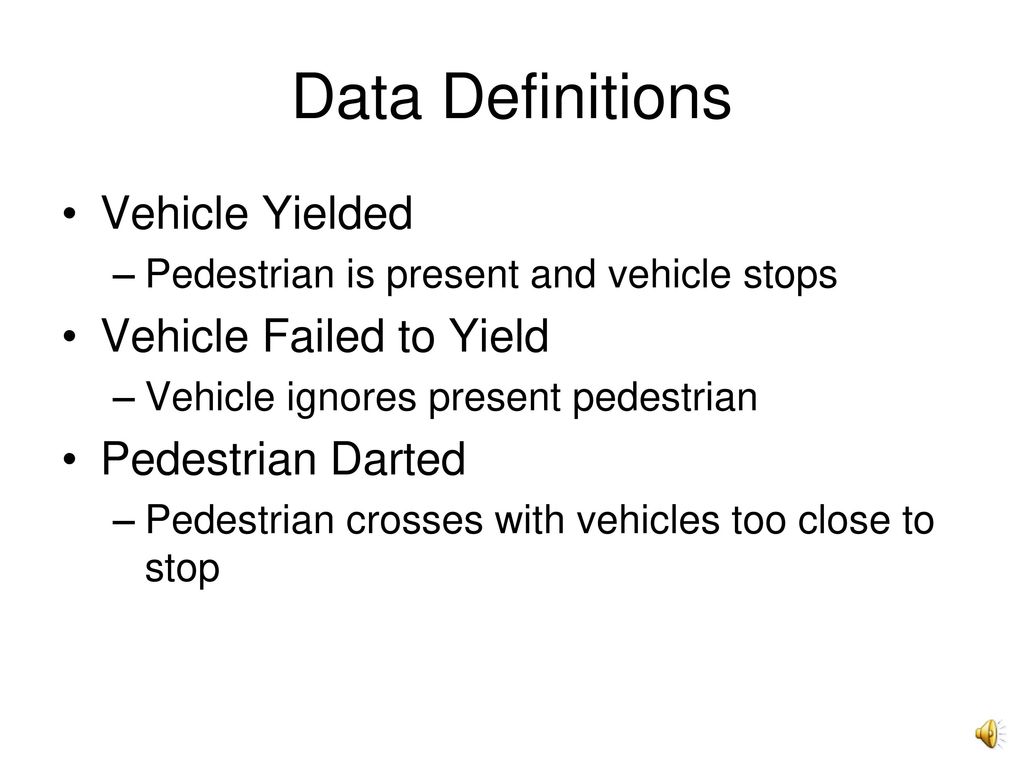 Data Definitions

• Vehicle Yielded
– Pedestrian is present and vehicle stops
• Vehicle Failed to Yield
– Vehicle ignores present pedestrian
• Pedestrian Darted
– Pedestrian crosses with vehicles too close to stop